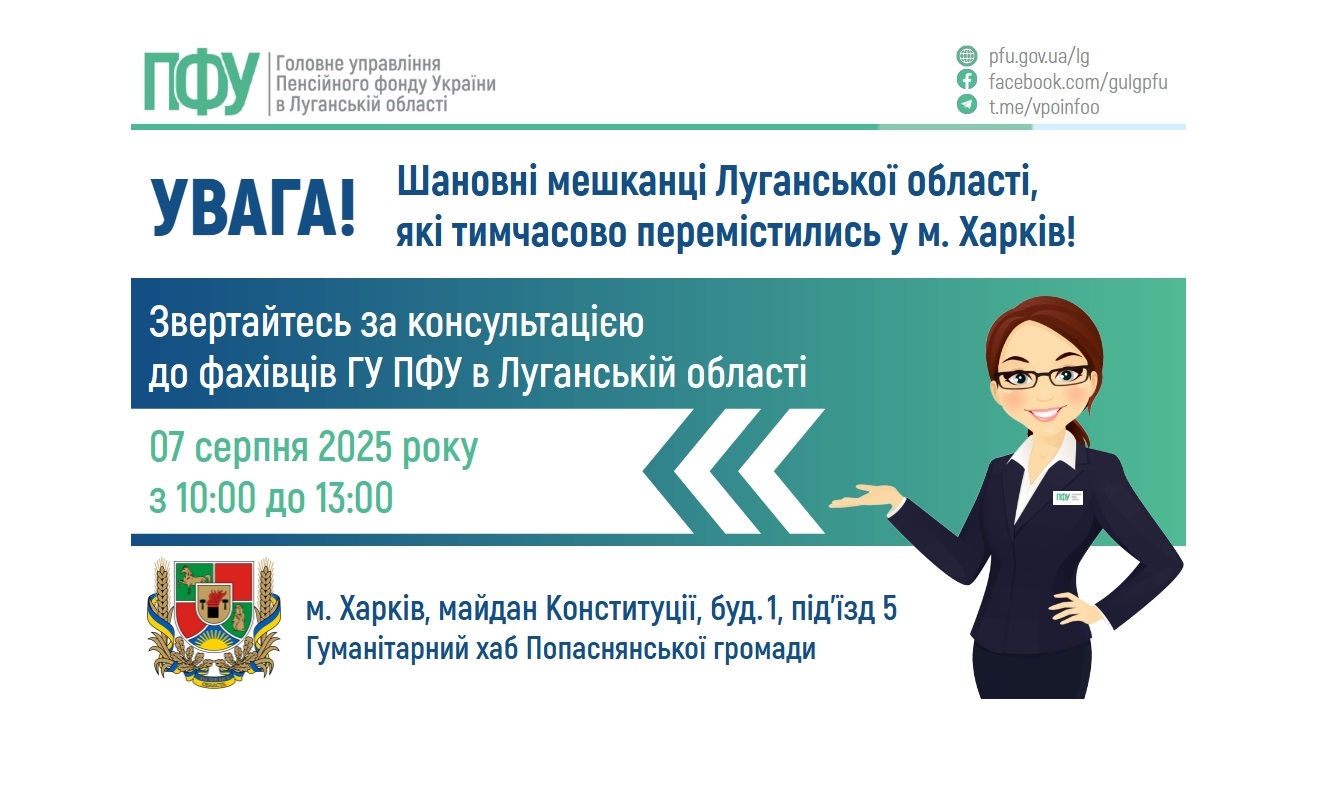 ПФУ Головне управління Пенсійного фонду України в Луганській області

pfu.gov.ua/lg
facebook.com/gulgpfu
t.me/vpoinfoo

УВАГА!

Шановні мешканці Луганської області, які тимчасово перемістились у м. Харків!

Звертайтесь за консультацією до фахівців ГУ ПФУ в Луганській області

07 серпня 2025 року
з 10:00 до 13:00

ПФУ

м. Харків, майдан Конституції, буд. 1, під'їзд 5
Гуманітарний хаб Попаснянської громади